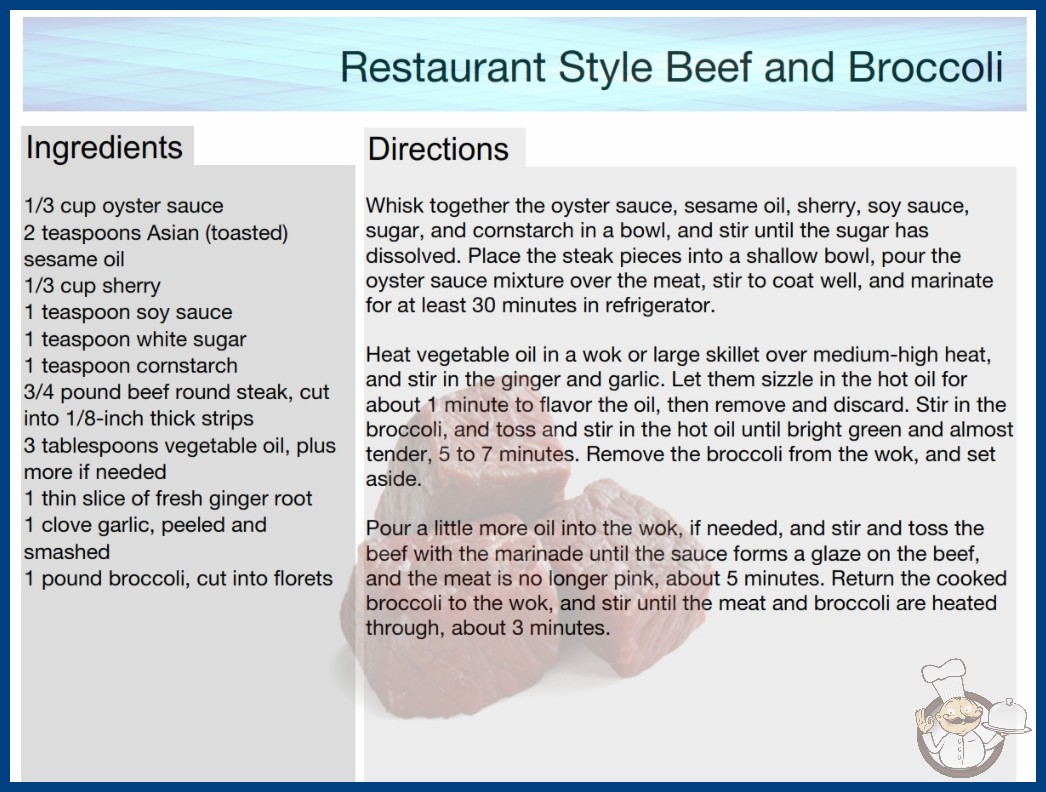 Restaurant Style Beef and Broccoli

Ingredients

1/3 cup oyster sauce
2 teaspoons Asian (toasted) sesame oil
1/3 cup sherry
1 teaspoon soy sauce
1 teaspoon white sugar
1 teaspoon cornstarch
3/4 pound beef round steak, cut into 1/8-inch thick strips
3 tablespoons vegetable oil, plus more if needed
1 thin slice of fresh ginger root
1 clove garlic, peeled and smashed
1 pound broccoli, cut into florets

Directions

Whisk together the oyster sauce, sesame oil, sherry, soy sauce, sugar, and cornstarch in a bowl, and stir until the sugar has dissolved. Place the steak pieces into a shallow bowl, pour the oyster sauce mixture over the meat, stir to coat well, and marinate for at least 30 minutes in refrigerator.

Heat vegetable oil in a wok or large skillet over medium-high heat, and stir in the ginger and garlic. Let them sizzle in the hot oil for about 1 minute to flavor the oil, then remove and discard. Stir in the broccoli, and toss and stir in the hot oil until bright green and almost tender, 5 to 7 minutes. Remove the broccoli from the wok, and set aside.

Pour a little more oil into the wok, if needed, and stir and toss the beef with the marinade until the sauce forms a glaze on the beef, and the meat is no longer pink, about 5 minutes. Return the cooked broccoli to the wok, and stir until the meat and broccoli are heated through, about 3 minutes.